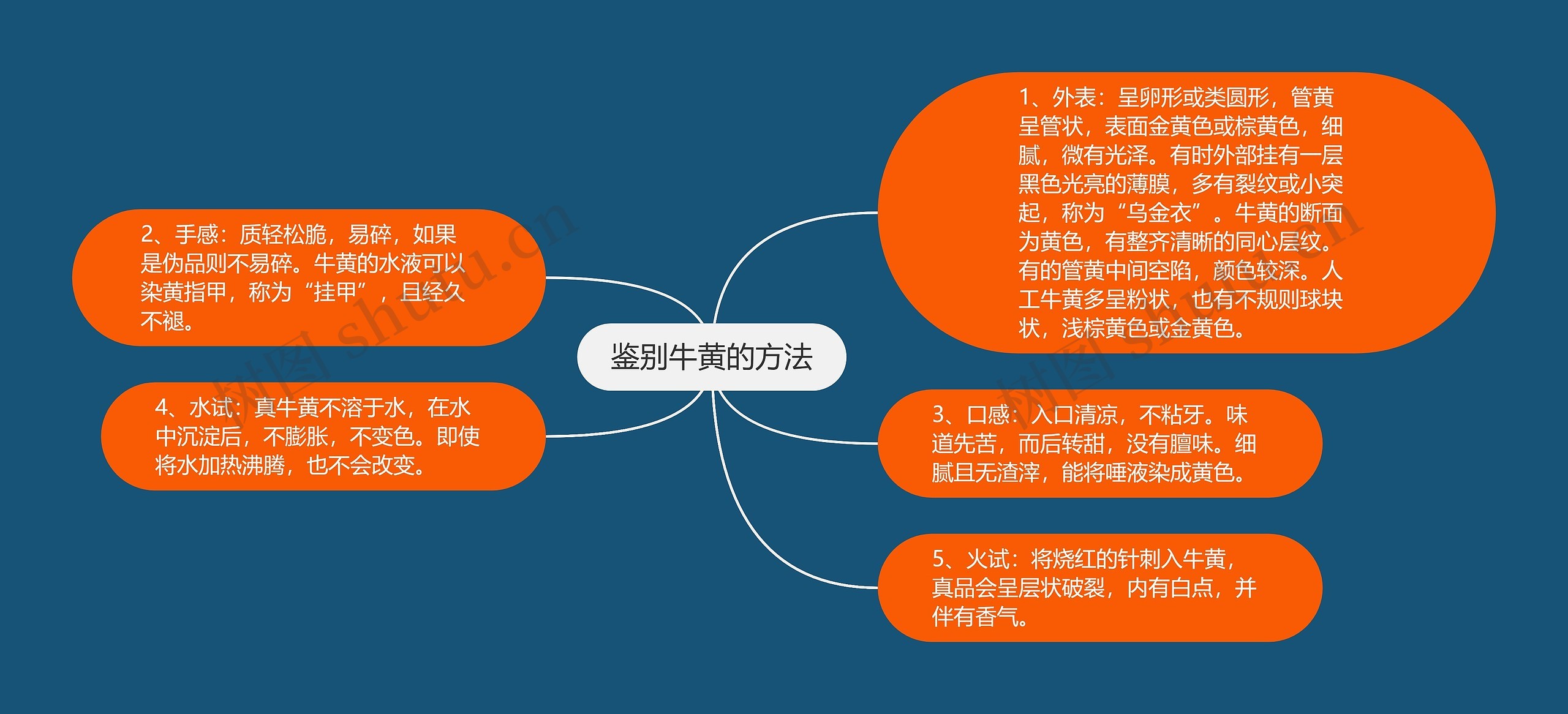 鉴别牛黄的方法

1、外表：呈卵形或类圆形，管黄呈管状，表面金黄色或棕黄色，细腻，微有光泽。有时外部挂有一层黑色光亮的薄膜，多有裂纹或小突起，称为“乌金衣”。牛黄的断面为黄色，有整齐清晰的同心层纹。有的管黄中间空陷，颜色较深。人工牛黄多呈粉状，也有不规则球块状，浅棕黄色或金黄色。

2、手感：质轻松脆，易碎，如果是伪品则不易碎。牛黄的水液可以染黄指甲，称为“挂甲”，且经久不褪。

3、口感：入口清凉，不粘牙。味道先苦，而后转甜，没有膻味。细腻且无渣滓，能将唾液染成黄色。

4、水试：真牛黄不溶于水，在水中沉淀后，不膨胀，不变色。即使将水加热沸腾，也不会改变。

5、火试：将烧红的针刺入牛黄，真品会呈层状破裂，内有白点，并伴有香气。

树图 shutu.cn
树图 shutu.cn